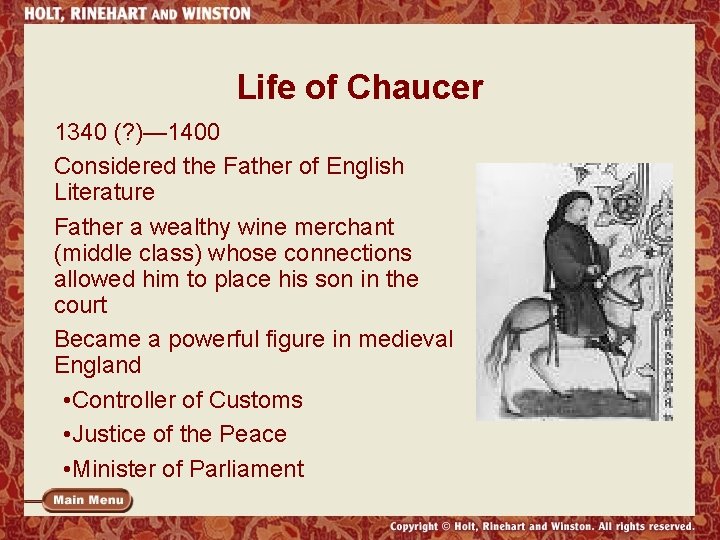 HOLT, RINEHART AND WINSTON

Life of Chaucer

1340 (?)—1400

Considered the Father of English Literature

Father a wealthy wine merchant (middle class) whose connections allowed him to place his son in the court

Became a powerful figure in medieval England

•Controller of Customs

•Justice of the Peace

•Minister of Parliament

Main Menu

Copyright © Holt, Rinehart and Winston. All rights reserved.